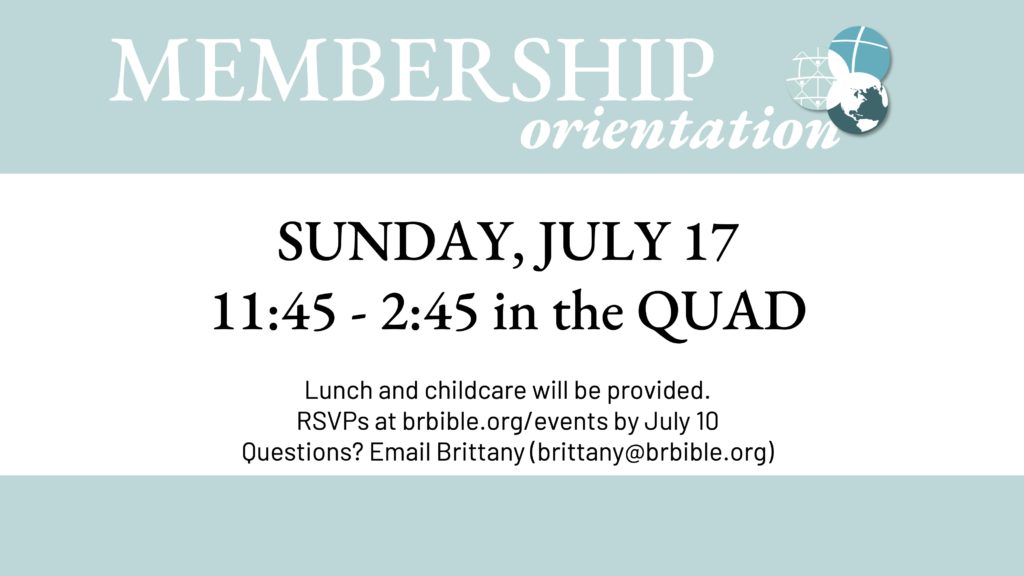 MEMBERSHIP
orientation

SUNDAY, JULY 17
11:45 - 2:45 in the QUAD

Lunch and childcare will be provided.
RSVPs at brbible.org/events by July 10
Questions? Email Brittany (brittany@brbible.org)